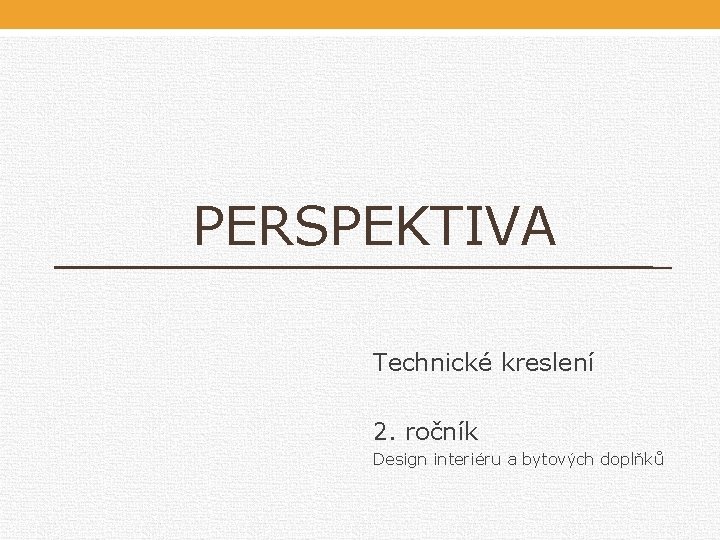 PERSPEKTIVA

Technické kreslení

2. ročník
Design interiéru a bytových doplňků